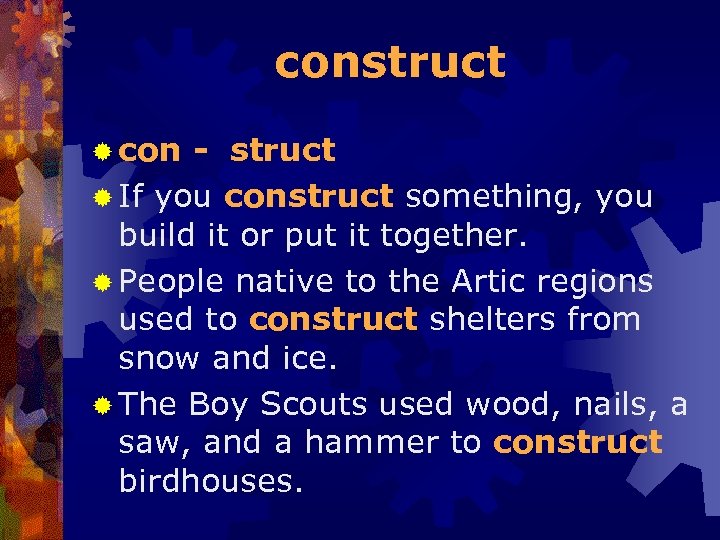 construct

con - struct

If you construct something, you build it or put it together.

People native to the Artic regions used to construct shelters from snow and ice.

The Boy Scouts used wood, nails, a saw, and a hammer to construct birdhouses.